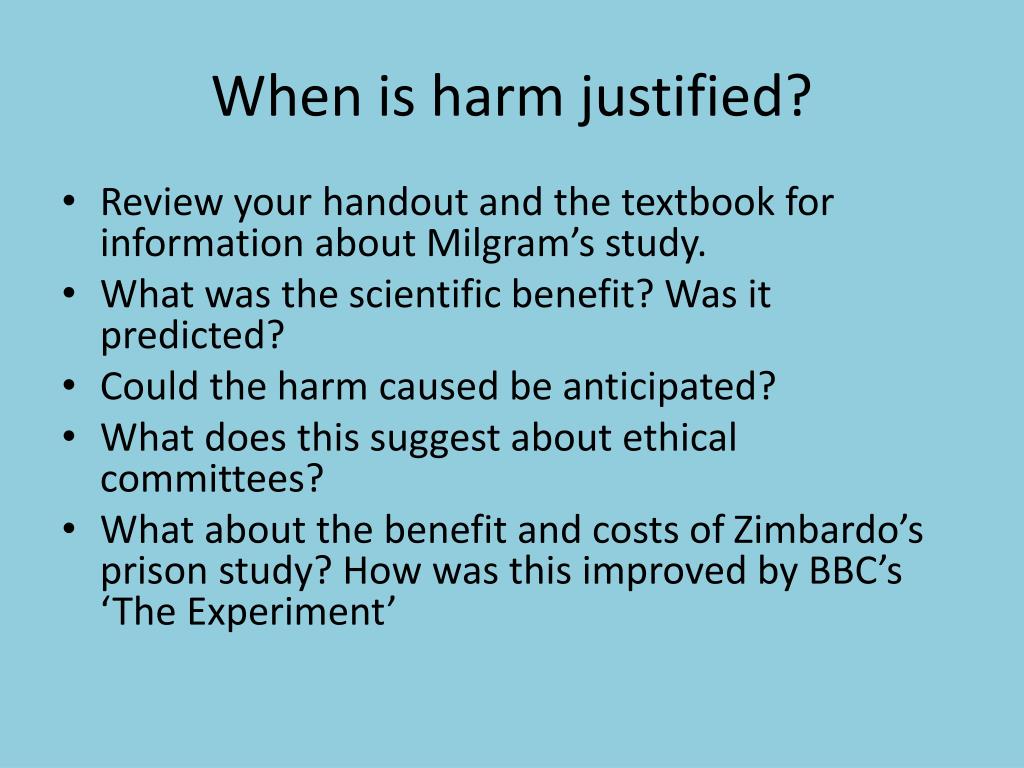 When is harm justified?

• Review your handout and the textbook for information about Milgram’s study.
• What was the scientific benefit? Was it predicted?
• Could the harm caused be anticipated?
• What does this suggest about ethical committees?
• What about the benefit and costs of Zimbardo’s prison study? How was this improved by BBC’s ‘The Experiment’